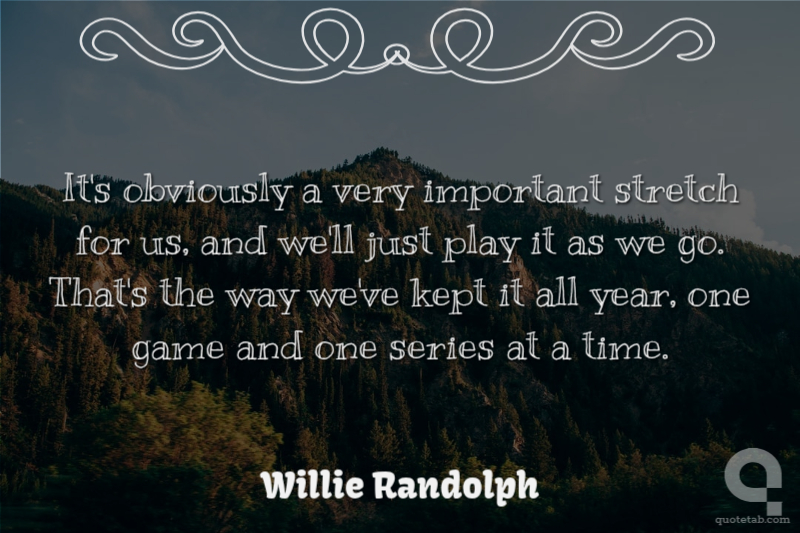 It's obviously a very important stretch for us, and we'll just play it as we go. That's the way we've kept it all year, one game and one series at a time.

Willie Randolph

quotetab.com